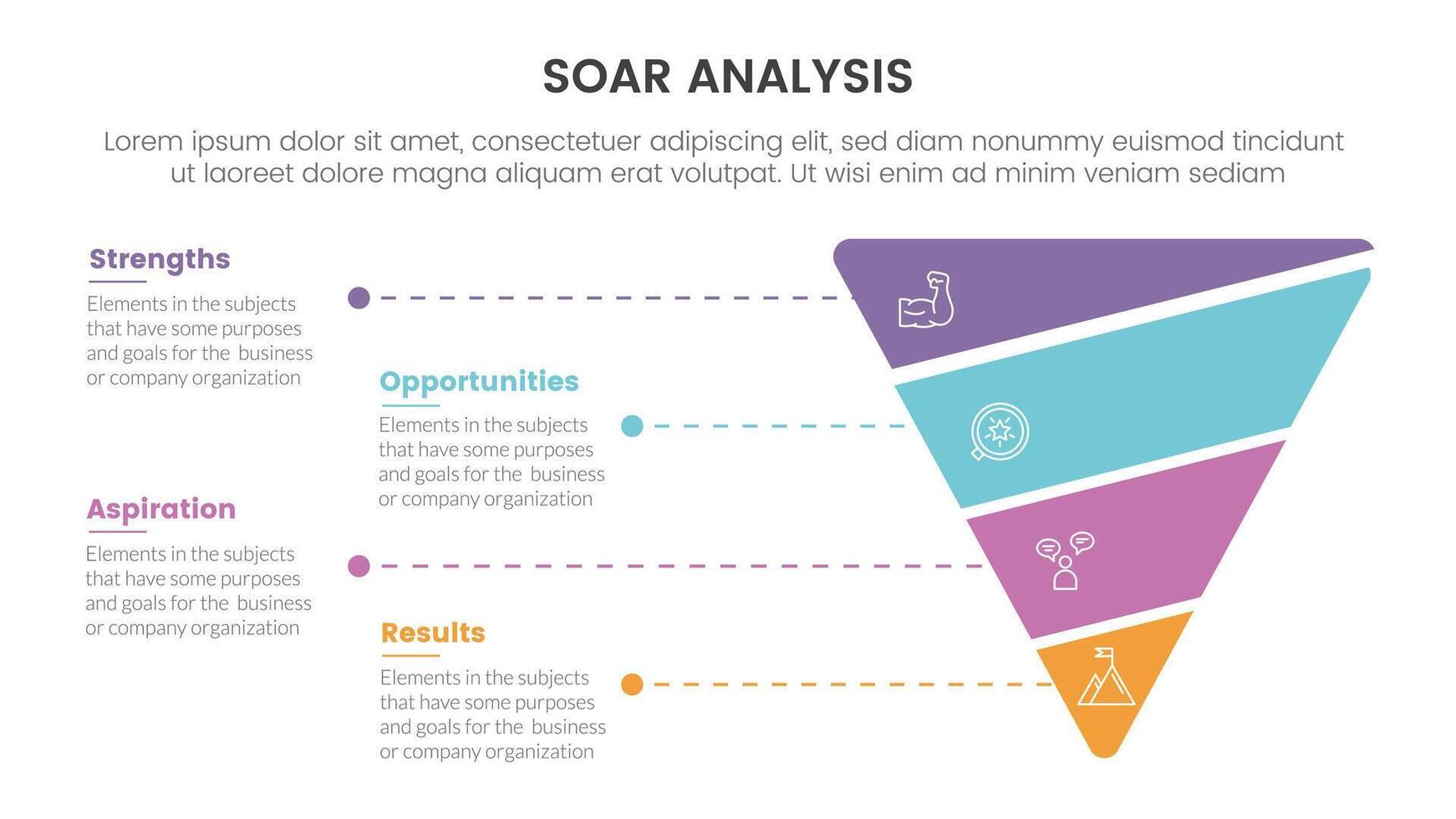 SOAR ANALYSIS

Lorem ipsum dolor sit amet, consectetuer adipiscing elit, sed diam nonummy euismod tincidunt ut laoreet dolore magna aliquam erat volutpat. Ut wisi enim ad minim veniam sediam

Strengths

Elements in the subjects that have some purposes and goals for the business or company organization

Opportunities

Elements in the subjects that have some purposes and goals for the business or company organization

Aspiration

Elements in the subjects that have some purposes and goals for the business or company organization

Results

Elements in the subjects that have some purposes and goals for the business or company organization